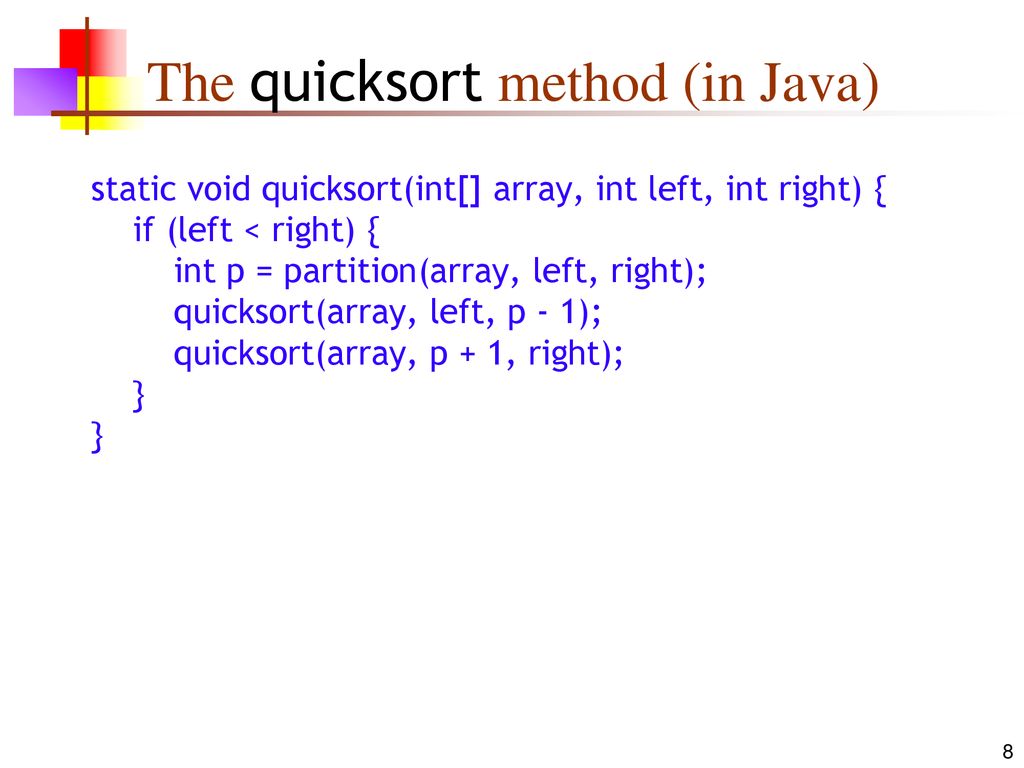 The quicksort method (in Java)

static void quicksort(int[] array, int left, int right) {
    if (left < right) {
        int p = partition(array, left, right);
        quicksort(array, left, p - 1);
        quicksort(array, p + 1, right);
    }
}

8